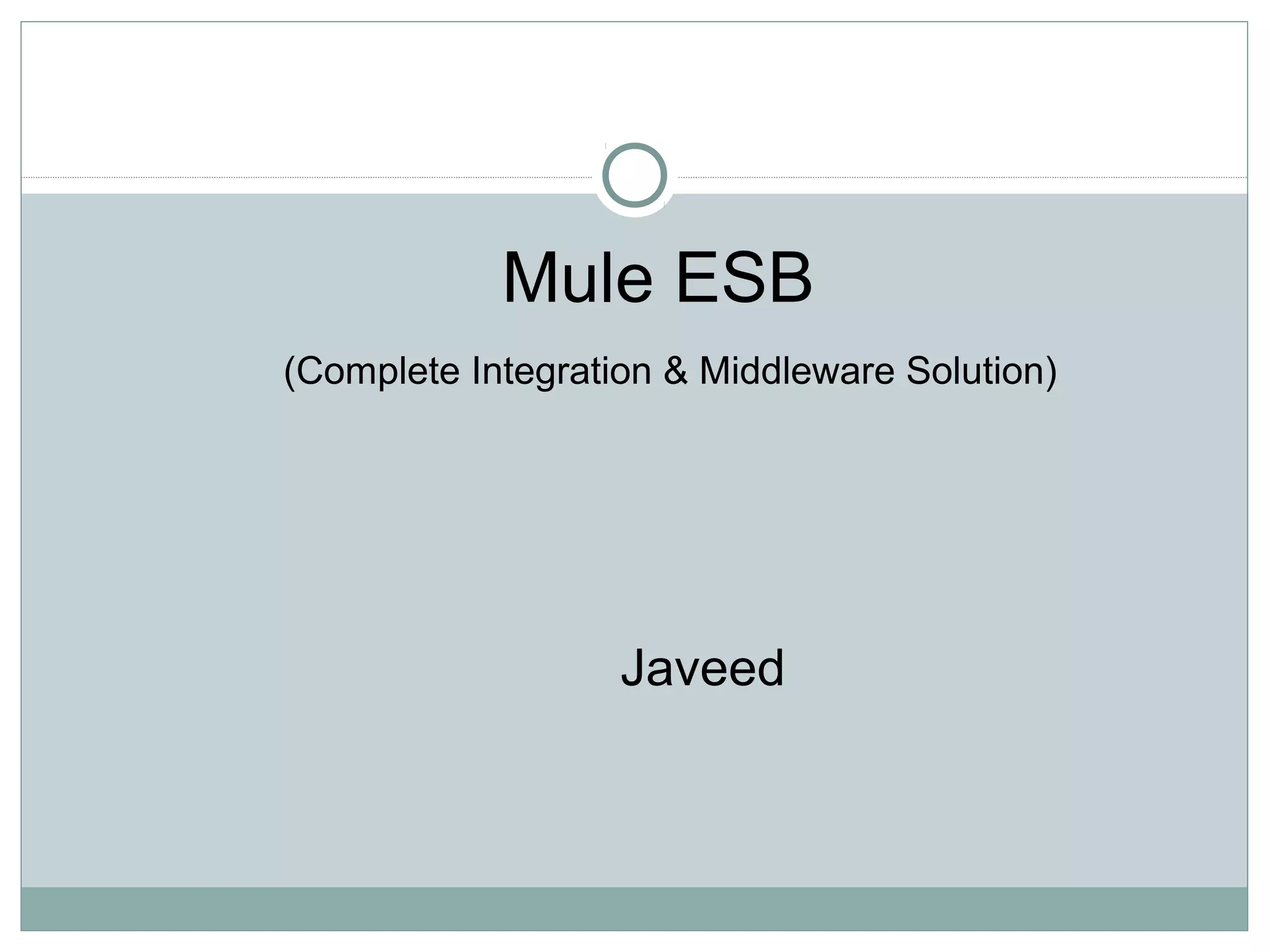 Mule ESB

(Complete Integration & Middleware Solution)

Javeed